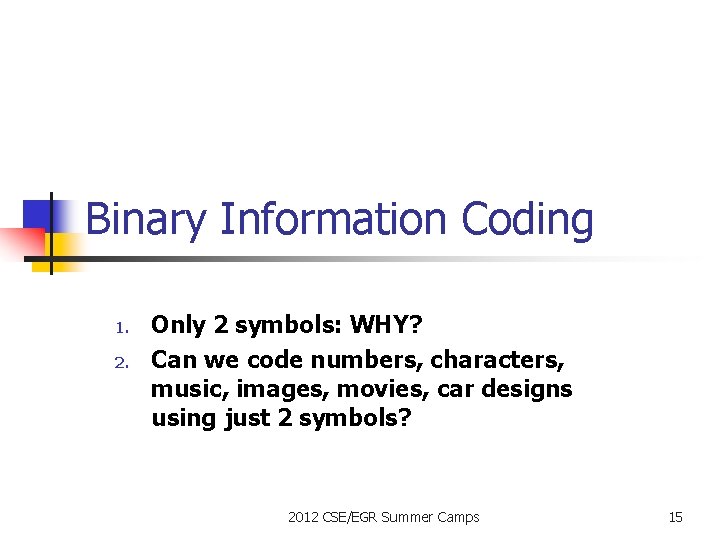 Binary Information Coding

1. Only 2 symbols: WHY?
2. Can we code numbers, characters, music, images, movies, car designs using just 2 symbols?

2012 CSE/EGR Summer Camps

15